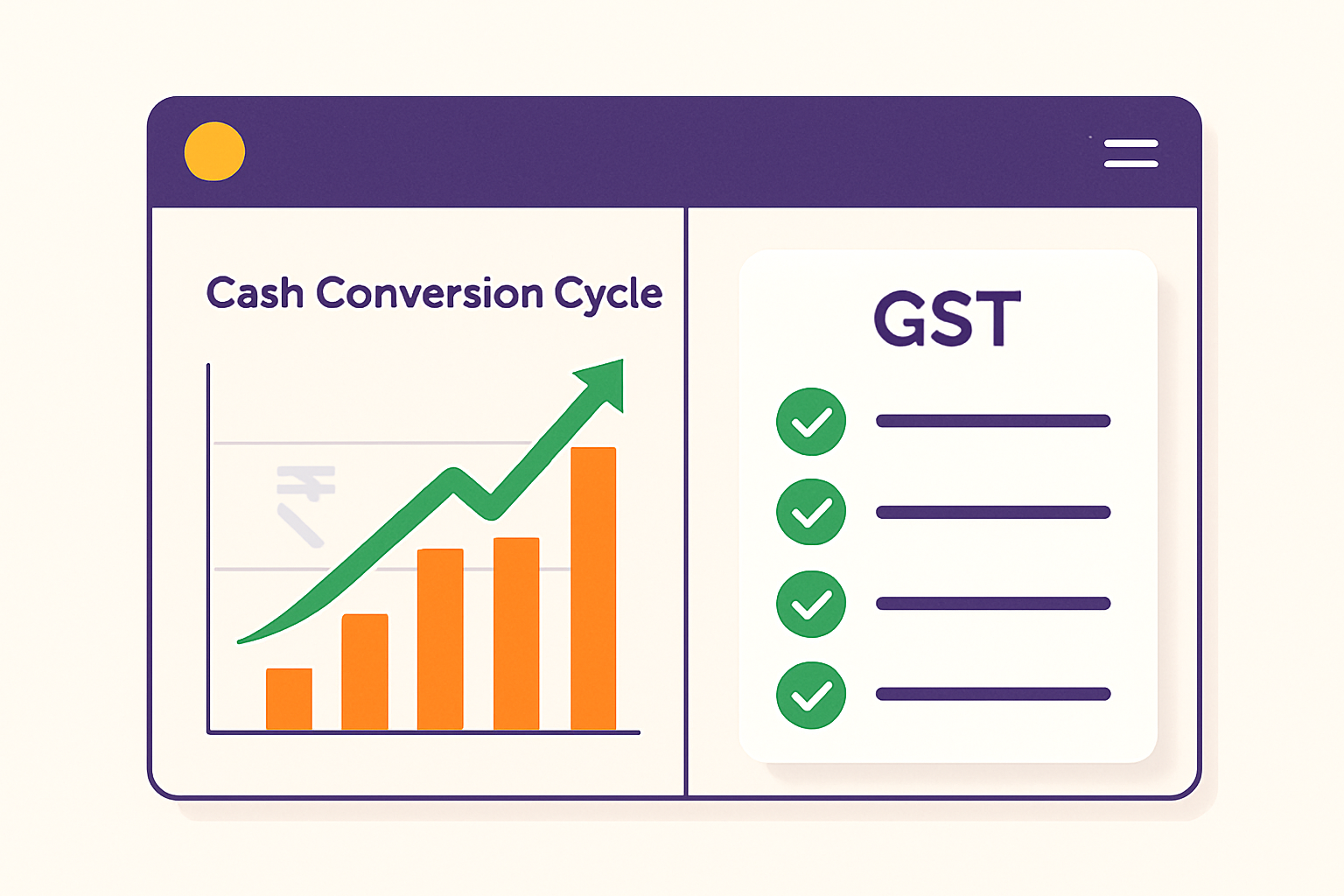 Cash Conversion Cycle

₹

GST